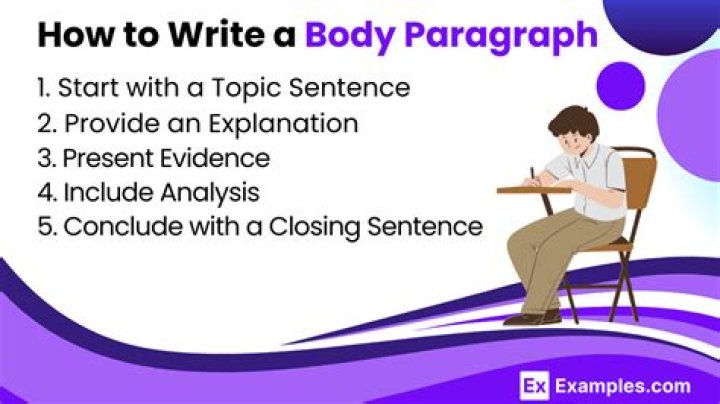 How to Write a Body Paragraph

1. Start with a Topic Sentence
2. Provide an Explanation
3. Present Evidence
4. Include Analysis
5. Conclude with a Closing Sentence

Ex Examples.com